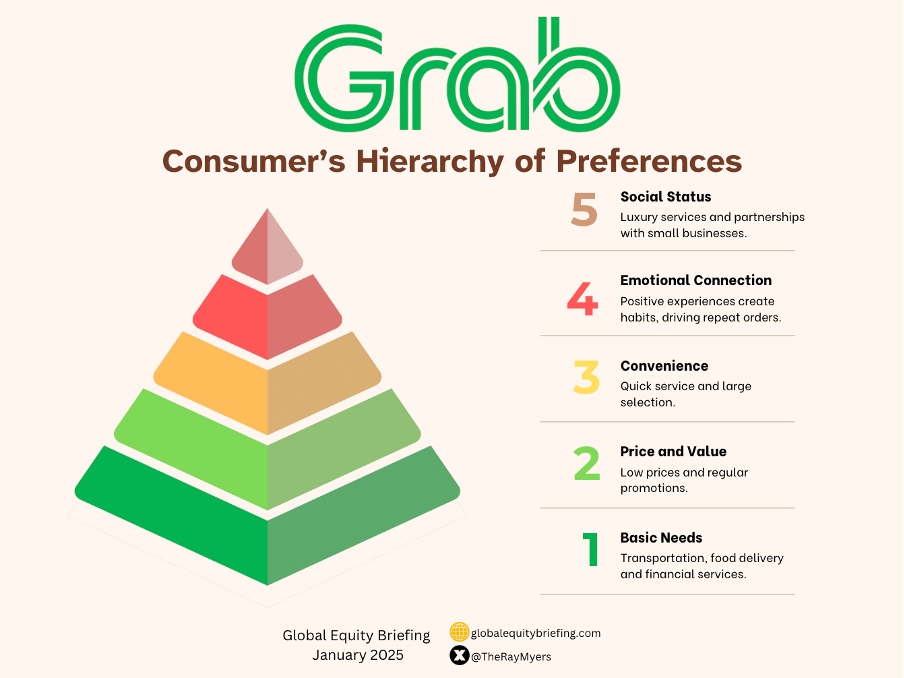 Grab

Consumer's Hierarchy of Preferences

5 Social Status
Luxury services and partnerships with small businesses.

4 Emotional Connection
Positive experiences create habits, driving repeat orders.

3 Convenience
Quick service and large selection.

2 Price and Value
Low prices and regular promotions.

1 Basic Needs
Transportation, food delivery and financial services.

Global Equity Briefing
January 2025

globalequitybriefing.com
@TheRayMyers